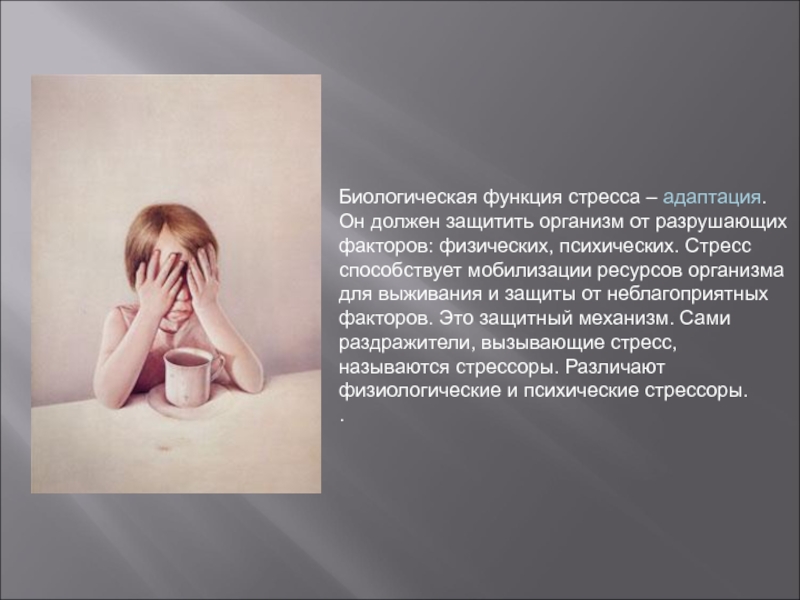 Биологическая функция стресса – адаптация. Он должен защитить организм от разрушающих факторов: физических, психических. Стресс способствует мобилизации ресурсов организма для выживания и защиты от неблагоприятных факторов. Это защитный механизм. Сами раздражители, вызывающие стресс, называются стрессоры. Различают физиологические и психические стрессоры.
.